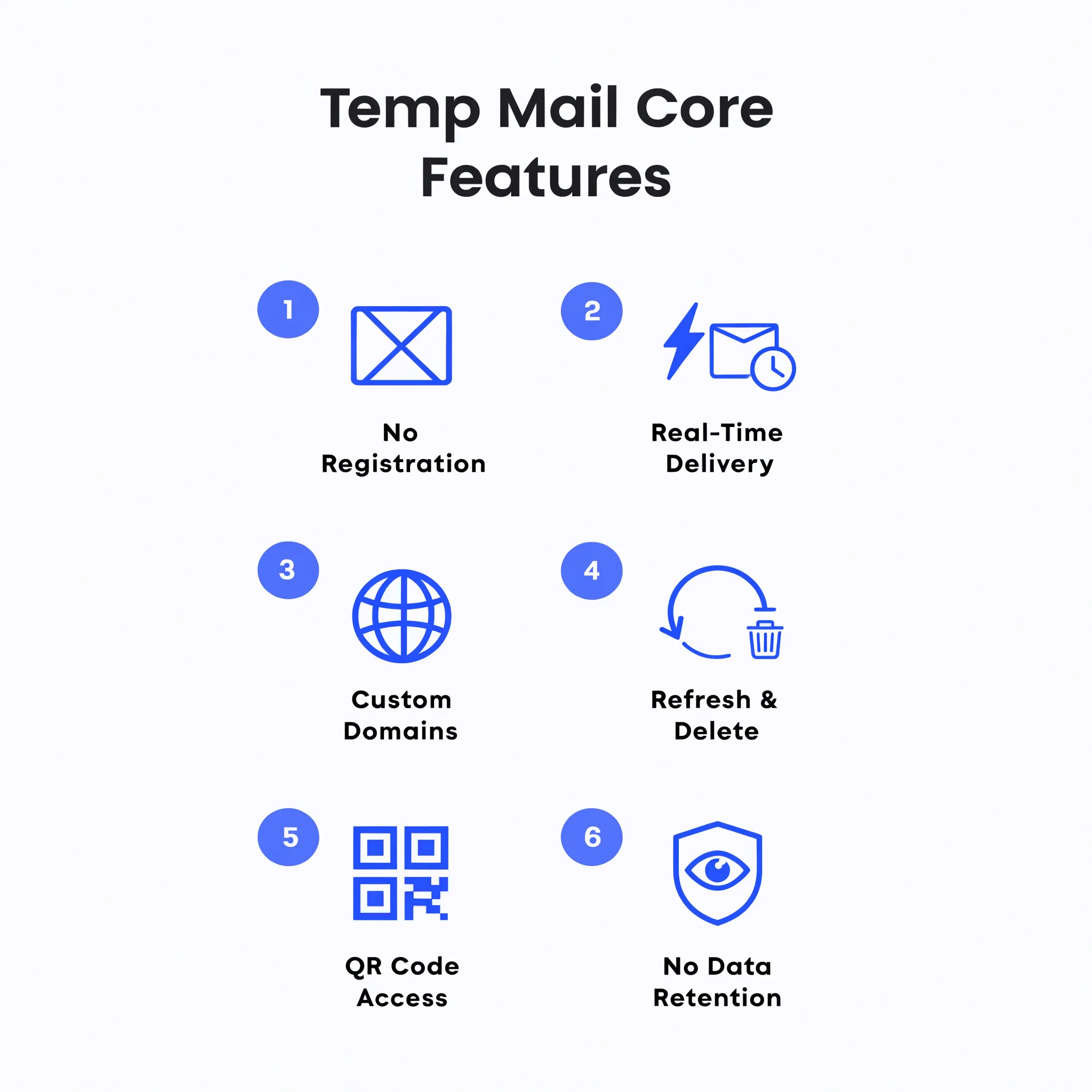 Temp Mail Core Features

1

No Registration

2

Real-Time Delivery

3

Custom Domains

4

Refresh & Delete

5

QR Code Access

6

No Data Retention